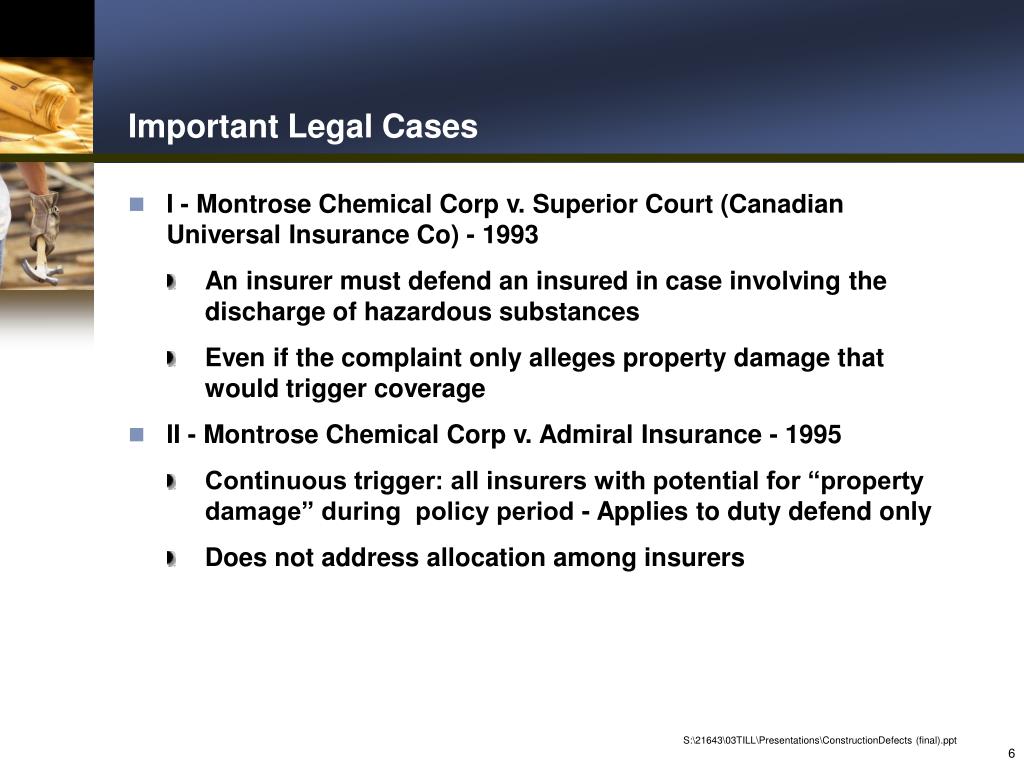 Important Legal Cases

I - Montrose Chemical Corp v. Superior Court (Canadian Universal Insurance Co) - 1993

An insurer must defend an insured in case involving the discharge of hazardous substances

Even if the complaint only alleges property damage that would trigger coverage

II - Montrose Chemical Corp v. Admiral Insurance - 1995

Continuous trigger: all insurers with potential for “property damage” during policy period - Applies to duty defend only

Does not address allocation among insurers

S:\21643\03TILL\Presentations\ConstructionDefects (final).ppt

6